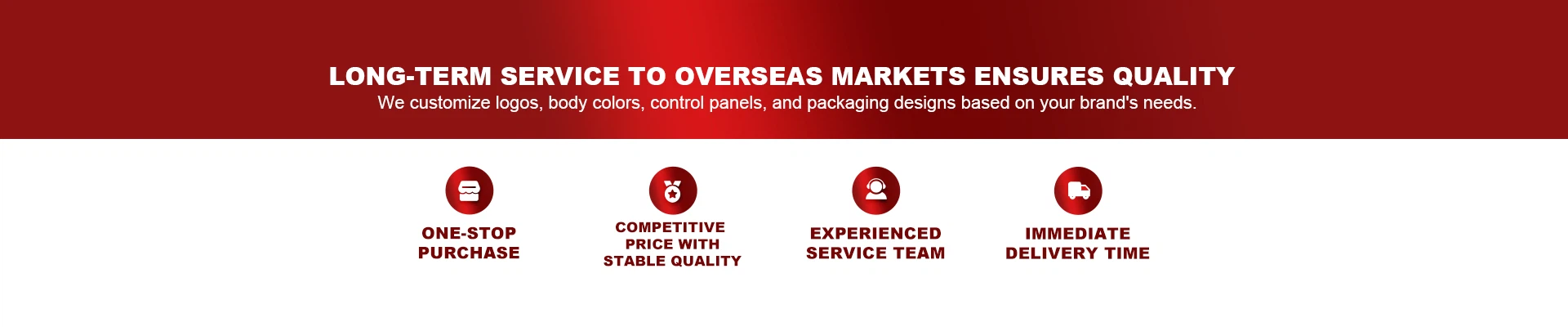 LONG-TERM SERVICE TO OVERSEAS MARKETS ENSURES QUALITY
We customize logos, body colors, control panels, and packaging designs based on your brand's needs.

ONE-STOP PURCHASE

COMPETITIVE PRICE WITH STABLE QUALITY

EXPERIENCED SERVICE TEAM

IMMEDIATE DELIVERY TIME